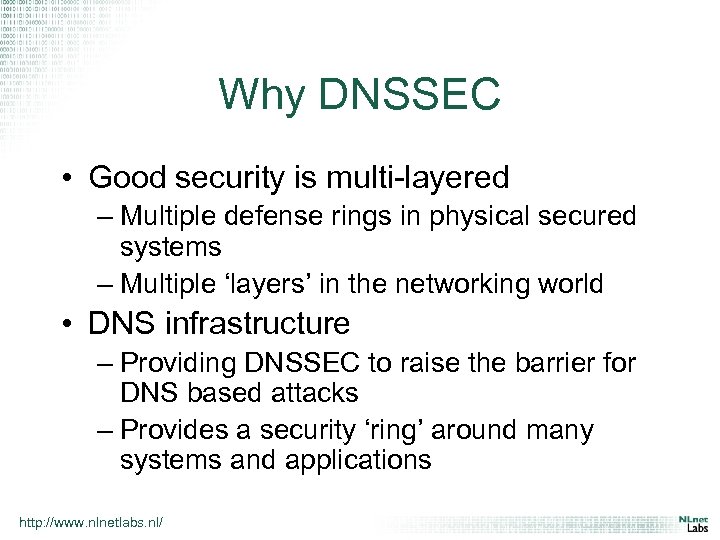 Why DNSSEC

• Good security is multi-layered
– Multiple defense rings in physical secured systems
– Multiple ‘layers’ in the networking world
• DNS infrastructure
– Providing DNSSEC to raise the barrier for DNS based attacks
– Provides a security ‘ring’ around many systems and applications

http://www.nlnetlabs.nl/

NLnet Labs